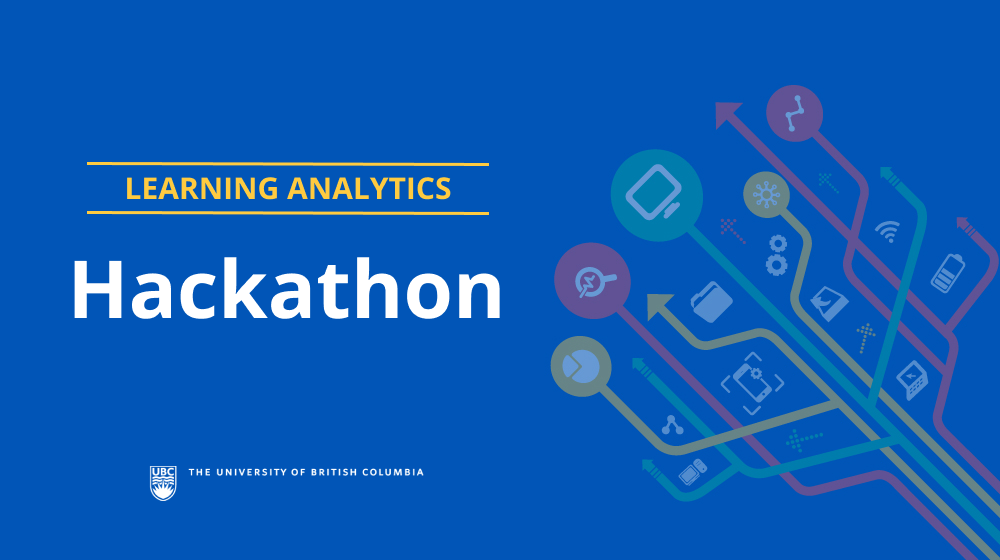 LEARNING ANALYTICS

Hackathon

UBC THE UNIVERSITY OF BRITISH COLUMBIA